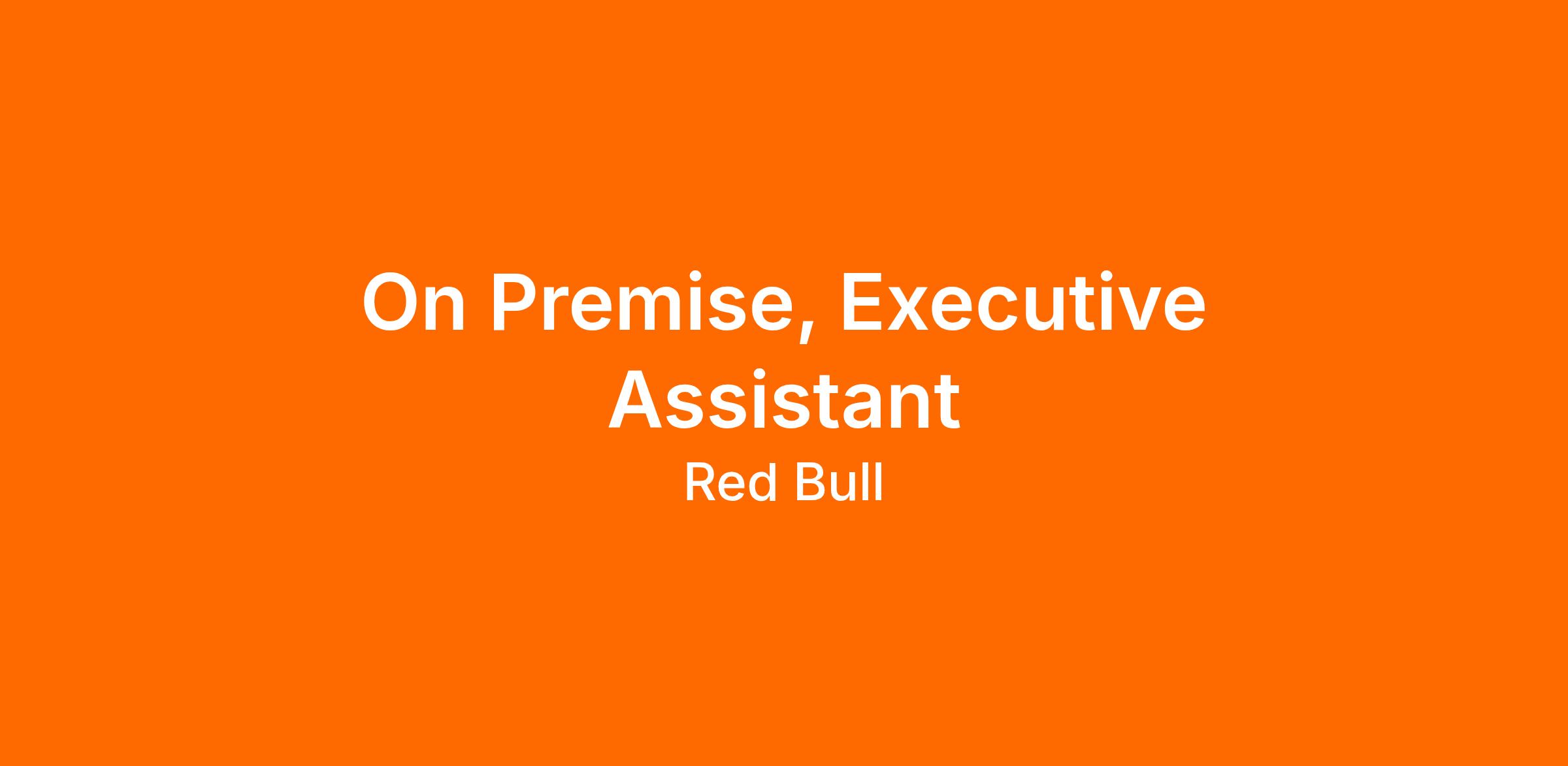 On Premise, Executive Assistant

Red Bull